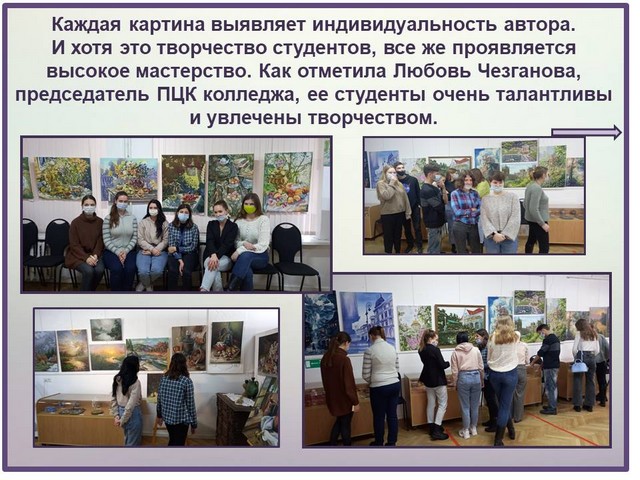 Каждая картина выявляет индивидуальность автора. И хотя это творчество студентов, все же проявляется высокое мастерство. Как отметила Любовь Чезганова, председатель ПЦК колледжа, ее студенты очень талантливы и увлечены творчеством.